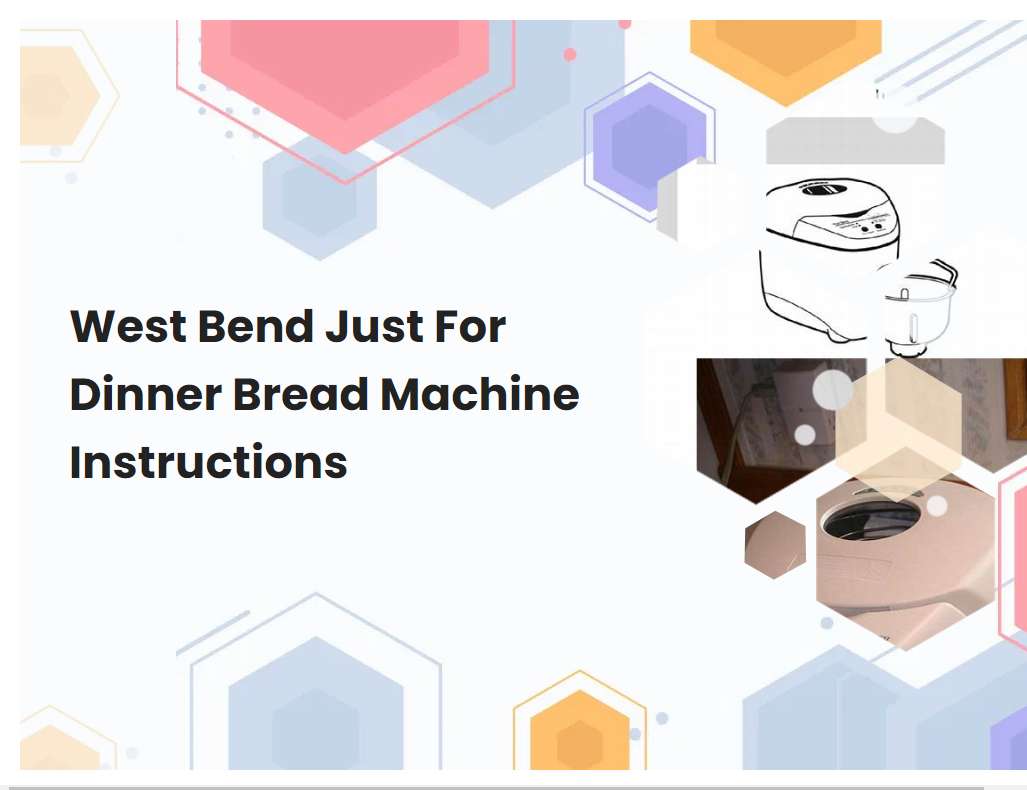 West Bend Just For Dinner Bread Machine Instructions